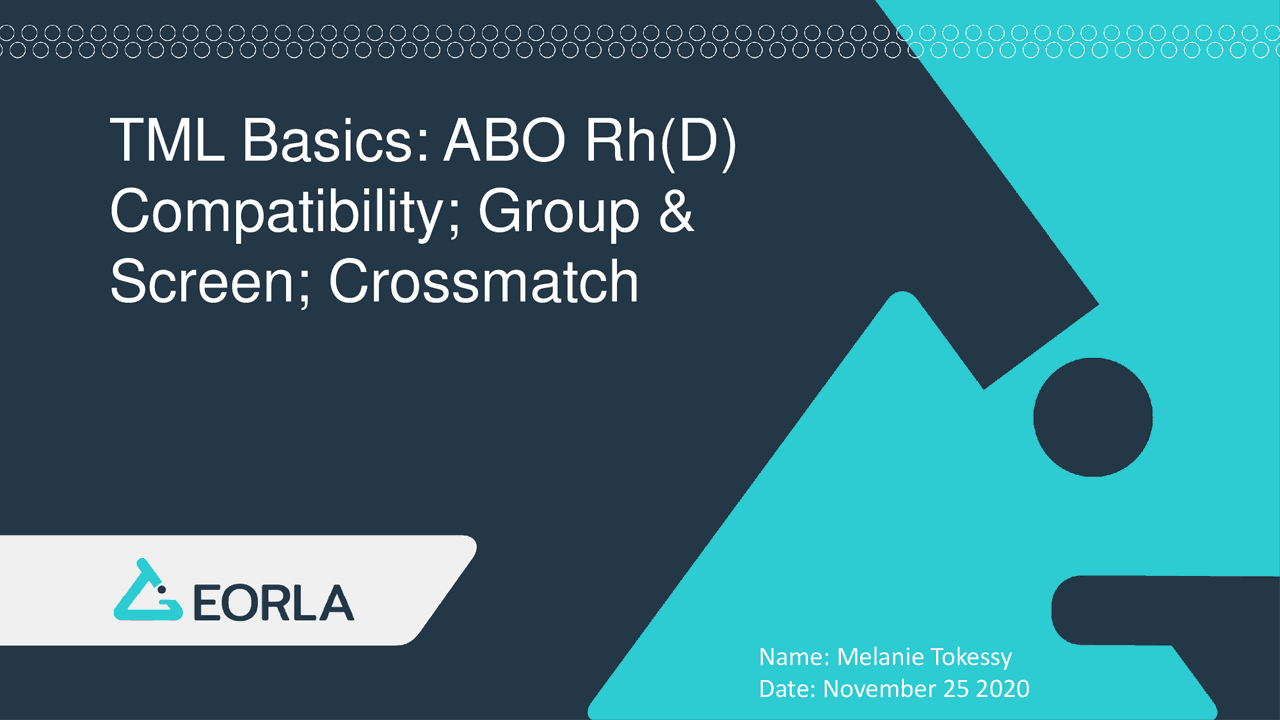 TML Basics: ABO Rh(D) Compatibility; Group & Screen; Crossmatch

EORLA

Name: Melanie Tokessy
Date: November 25 2020